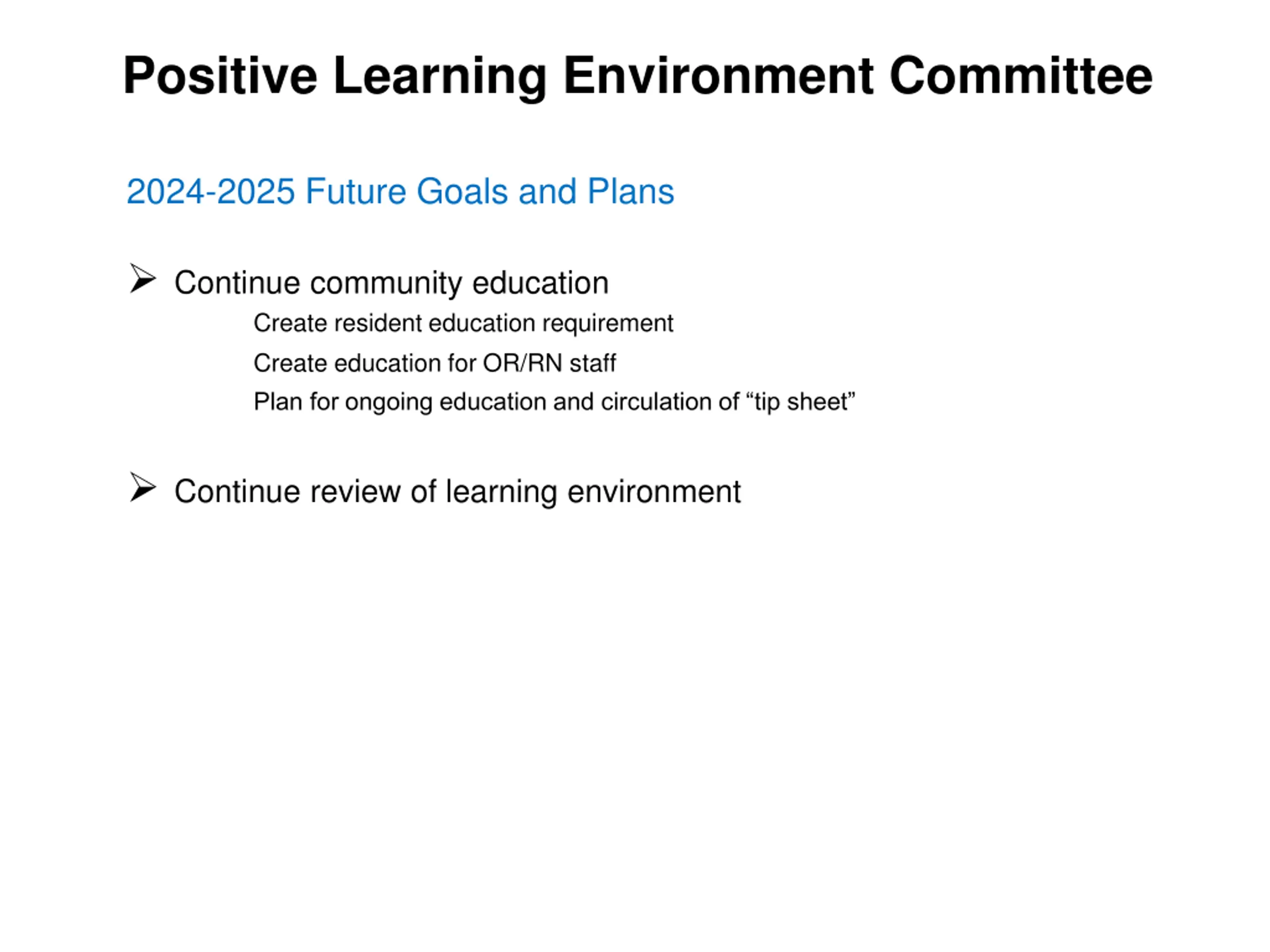 Positive Learning Environment Committee

2024-2025 Future Goals and Plans

➢ Continue community education

Create resident education requirement

Create education for OR/RN staff

Plan for ongoing education and circulation of “tip sheet”

➢ Continue review of learning environment